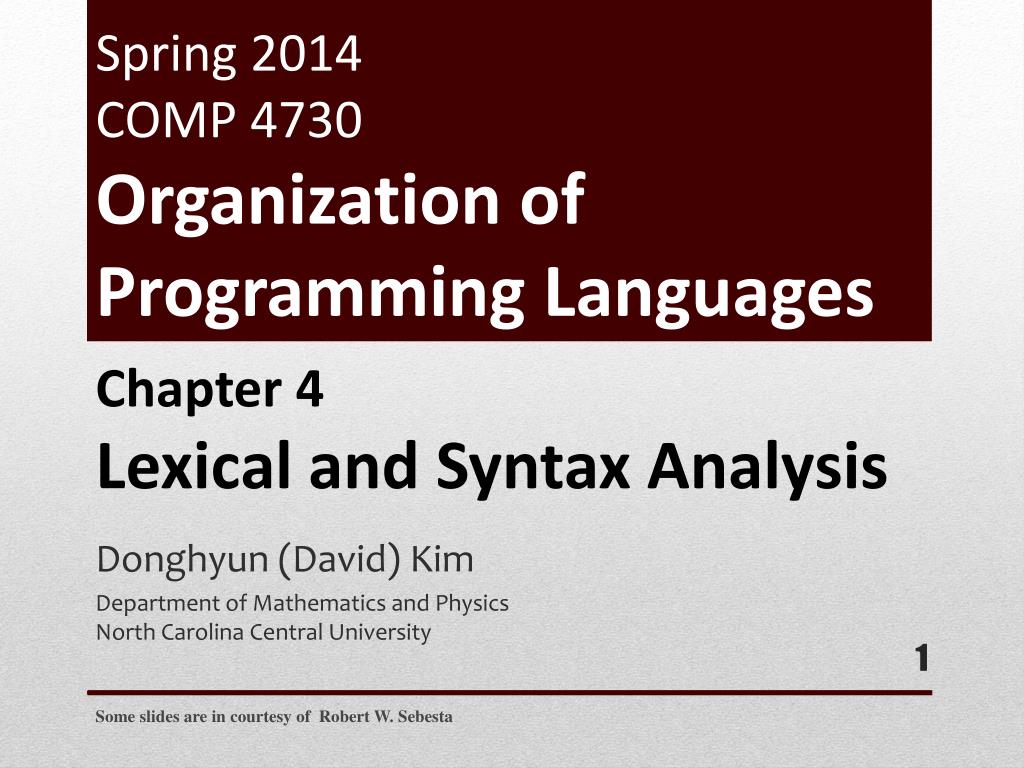 Spring 2014
COMP 4730
Organization of Programming Languages

Chapter 4
Lexical and Syntax Analysis

Donghyun (David) Kim

Department of Mathematics and Physics
North Carolina Central University

1

Some slides are in courtesy of Robert W. Sebesta